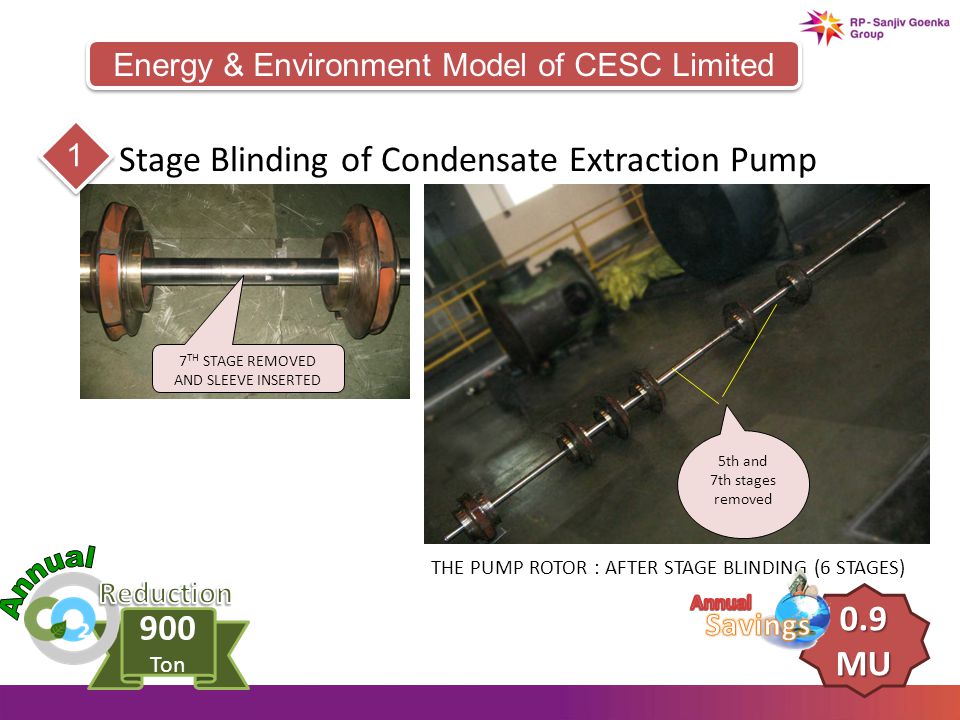 RP - Sanjiv Goenka Group

Energy & Environment Model of CESC Limited

1 Stage Blinding of Condensate Extraction Pump

$7^{TH}$ STAGE REMOVED AND SLEEVE INSERTED

5th and 7th stages removed

THE PUMP ROTOR : AFTER STAGE BLINDING (6 STAGES)

Annual $CO_2$ Reduction 900 Ton

Annual Savings 0.9 MU